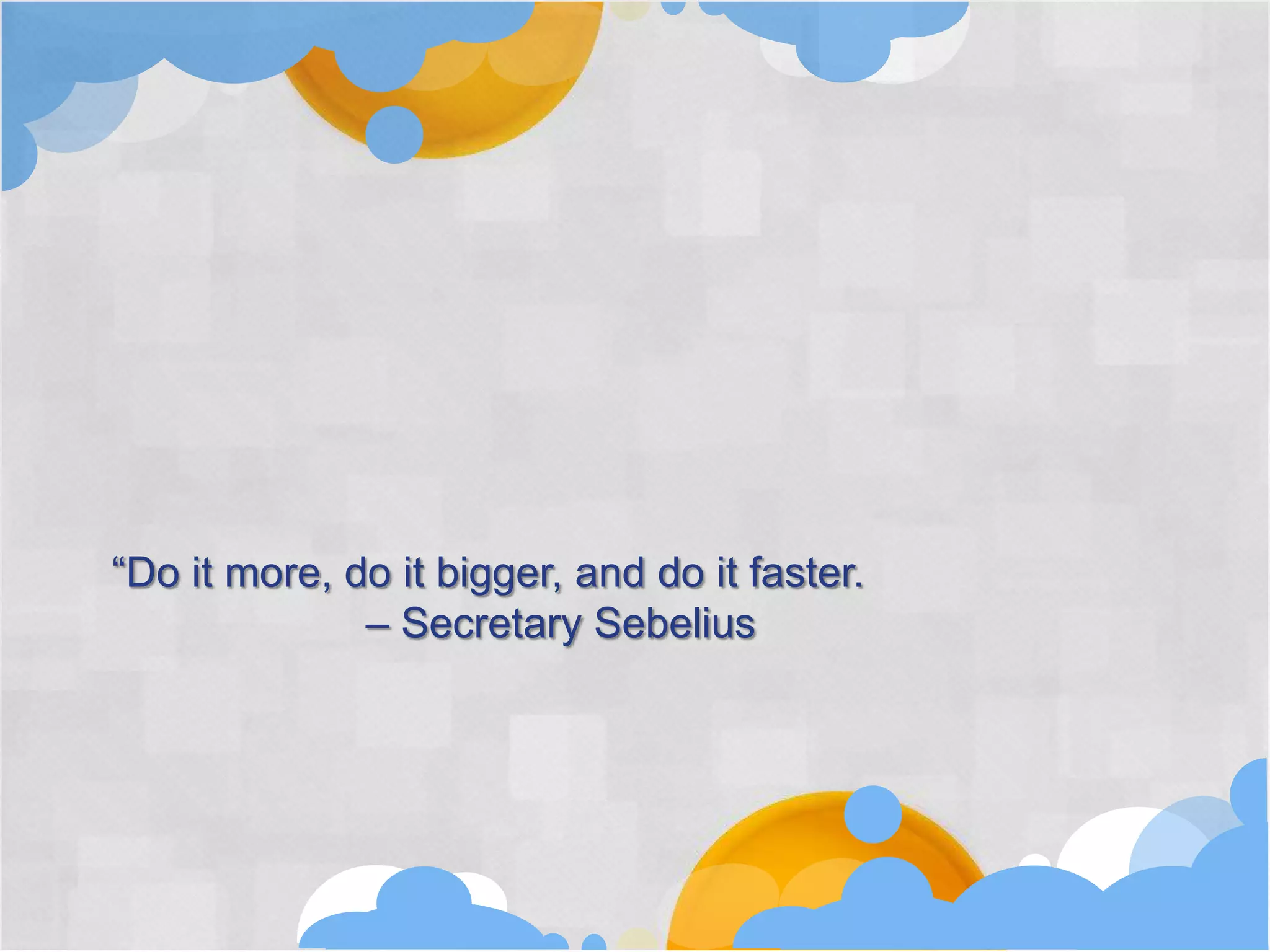 “Do it more, do it bigger, and do it faster.
– Secretary Sebelius